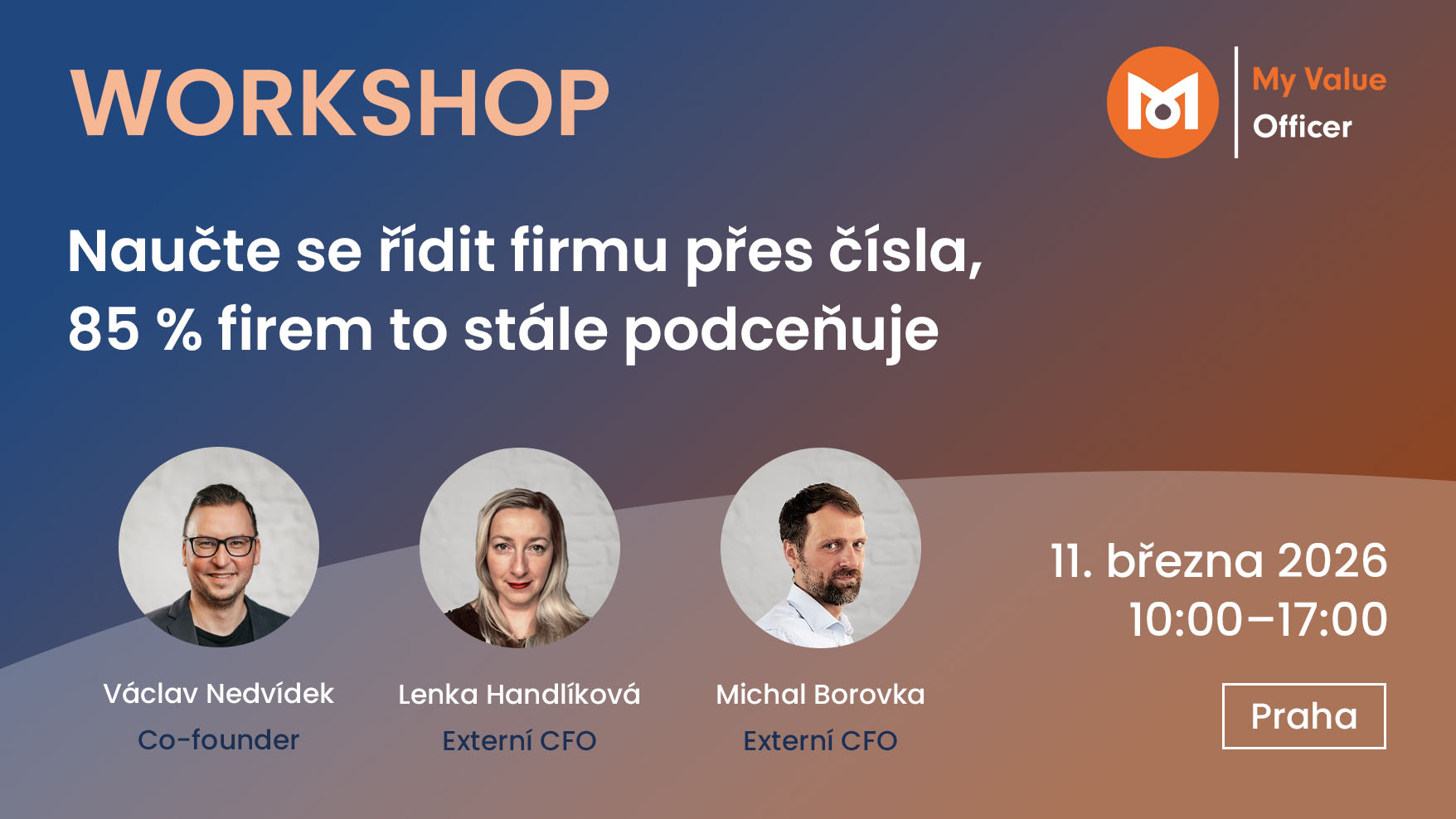 WORKSHOP

My Value
Officer

Naučte se řídit firmu přes čísla, 85 % firem to stále podceňuje

Václav Nedvídek
Co-founder

Lenka Handlíková
Externí CFO

Michal Borovka
Externí CFO

11. března 2026
10:00–17:00

Praha